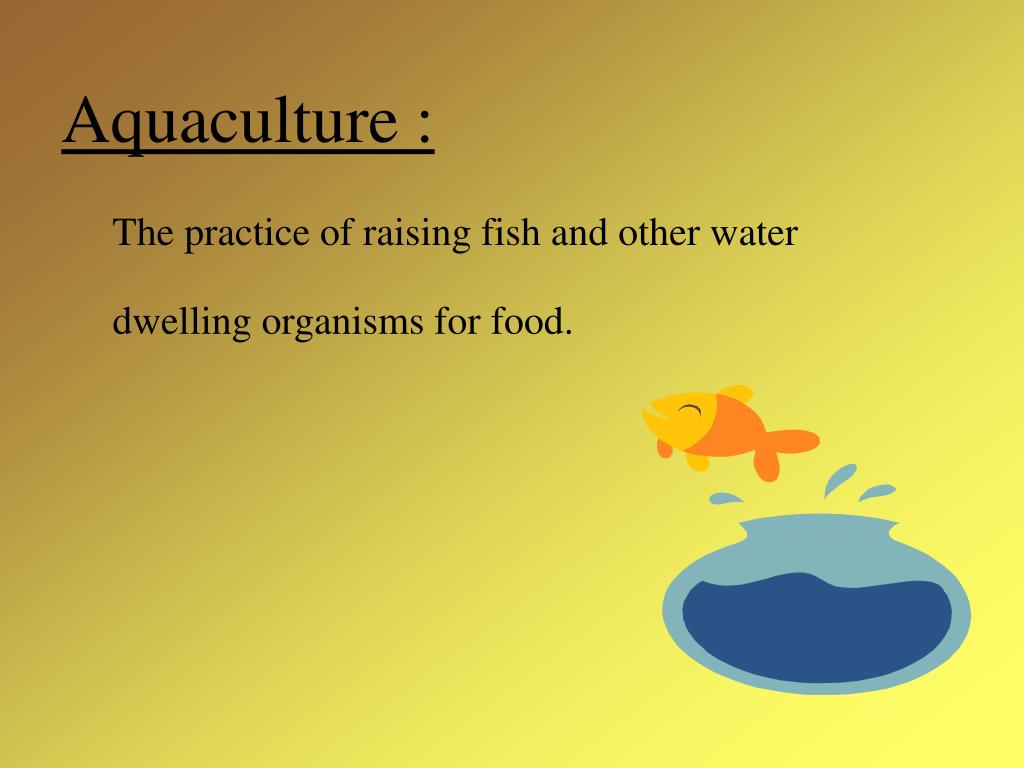 Aquaculture :

The practice of raising fish and other water dwelling organisms for food.